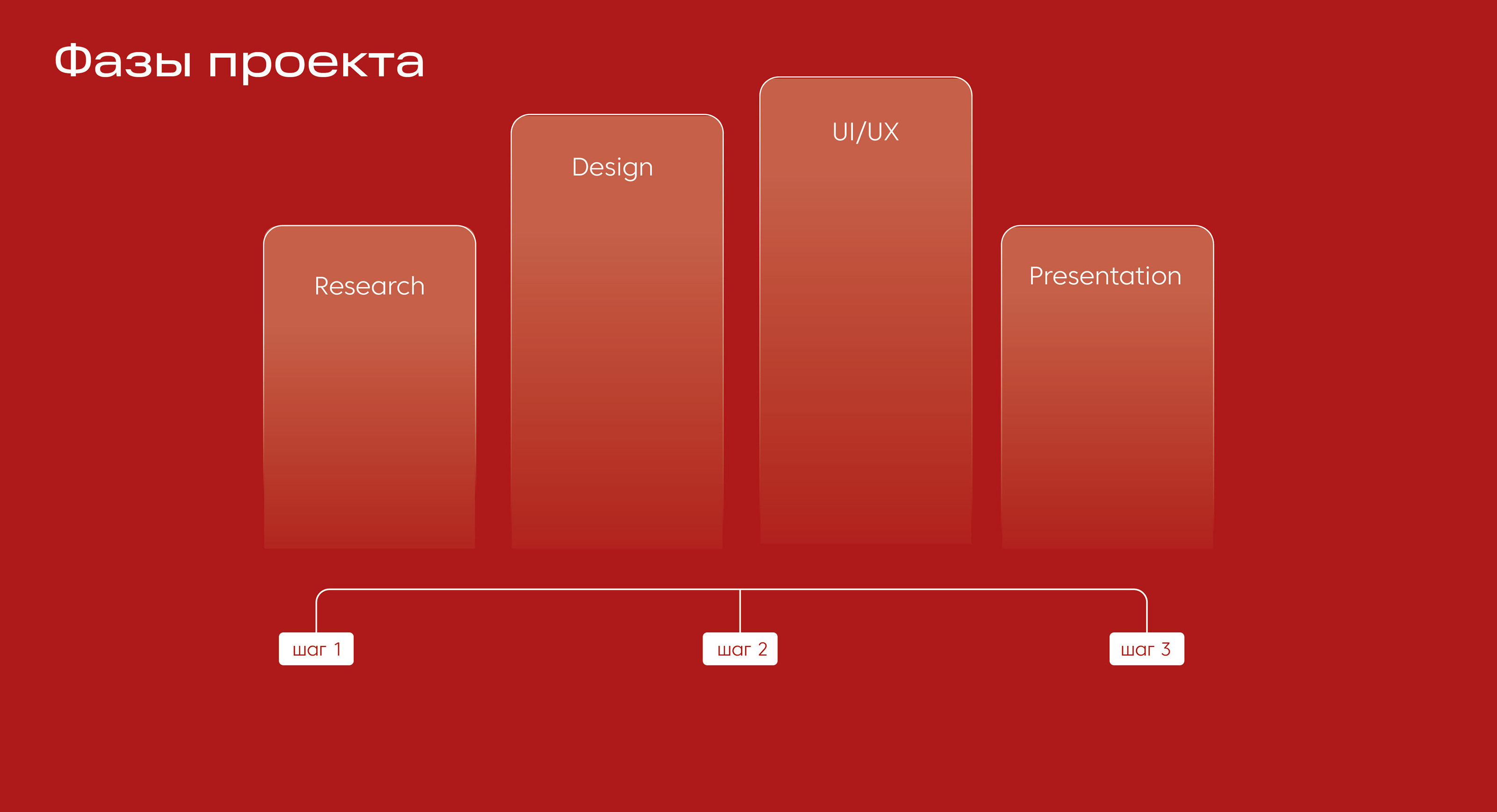 Фазы проекта

Research

Design

UI/UX

Presentation

шаг 1

шаг 2

шаг 3